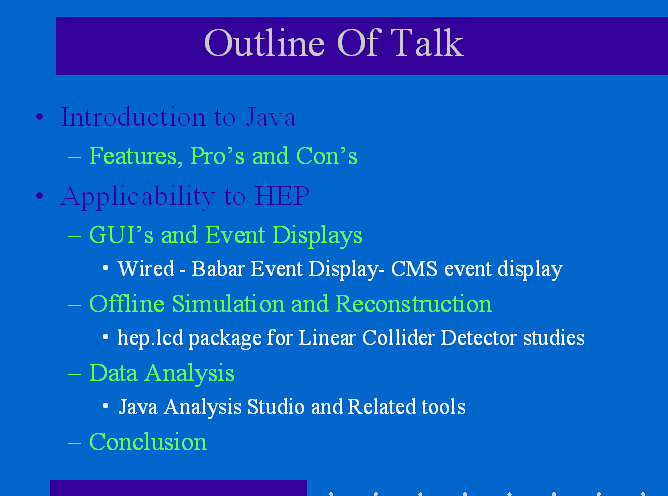 Outline Of Talk

• Introduction to Java
– Features, Pro’s and Con’s
• Applicability to HEP
– GUI’s and Event Displays
• Wired - Babar Event Display- CMS event display
– Offline Simulation and Reconstruction
• hep.lcd package for Linear Collider Detector studies
– Data Analysis
• Java Analysis Studio and Related tools
– Conclusion